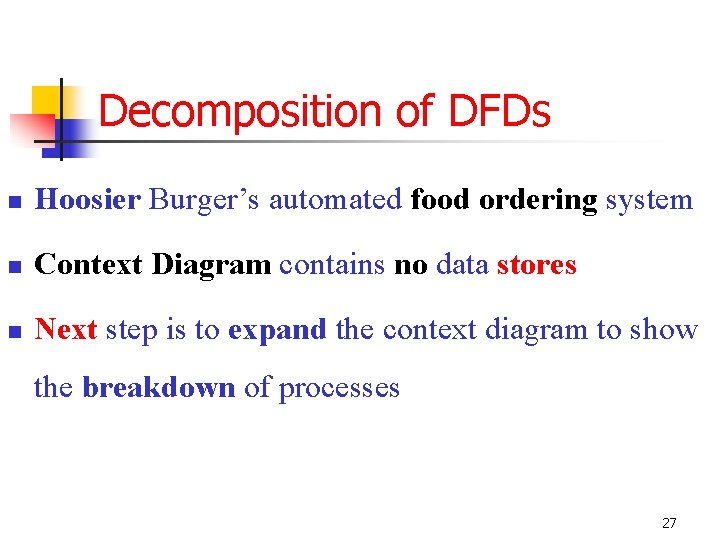 Decomposition of DFDs

- Hoosier Burger’s automated food ordering system
- Context Diagram contains no data stores
- Next step is to expand the context diagram to show the breakdown of processes

27